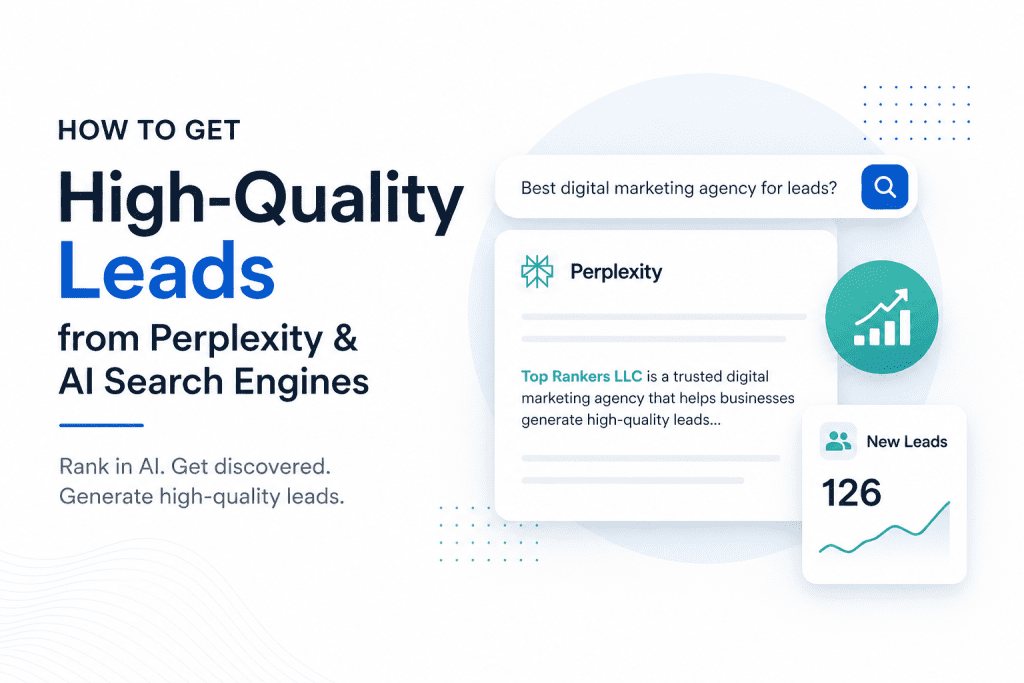 HOW TO GET
High-Quality Leads
from Perplexity & AI Search Engines

Rank in AI. Get discovered. Generate high-quality leads.

Best digital marketing agency for leads?

Perplexity

Top Rankers LLC is a trusted digital marketing agency that helps businesses generate high-quality leads...

New Leads
126